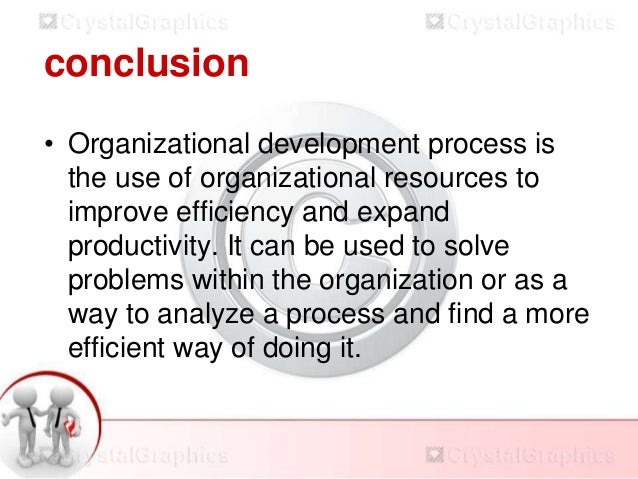 CrystalGraphics CrystalGraphics

conclusion

• Organizational development process is the use of organizational resources to improve efficiency and expand productivity. It can be used to solve problems within the organization or as a way to analyze a process and find a more efficient way of doing it.

CrystalGraphics CrystalGraphics